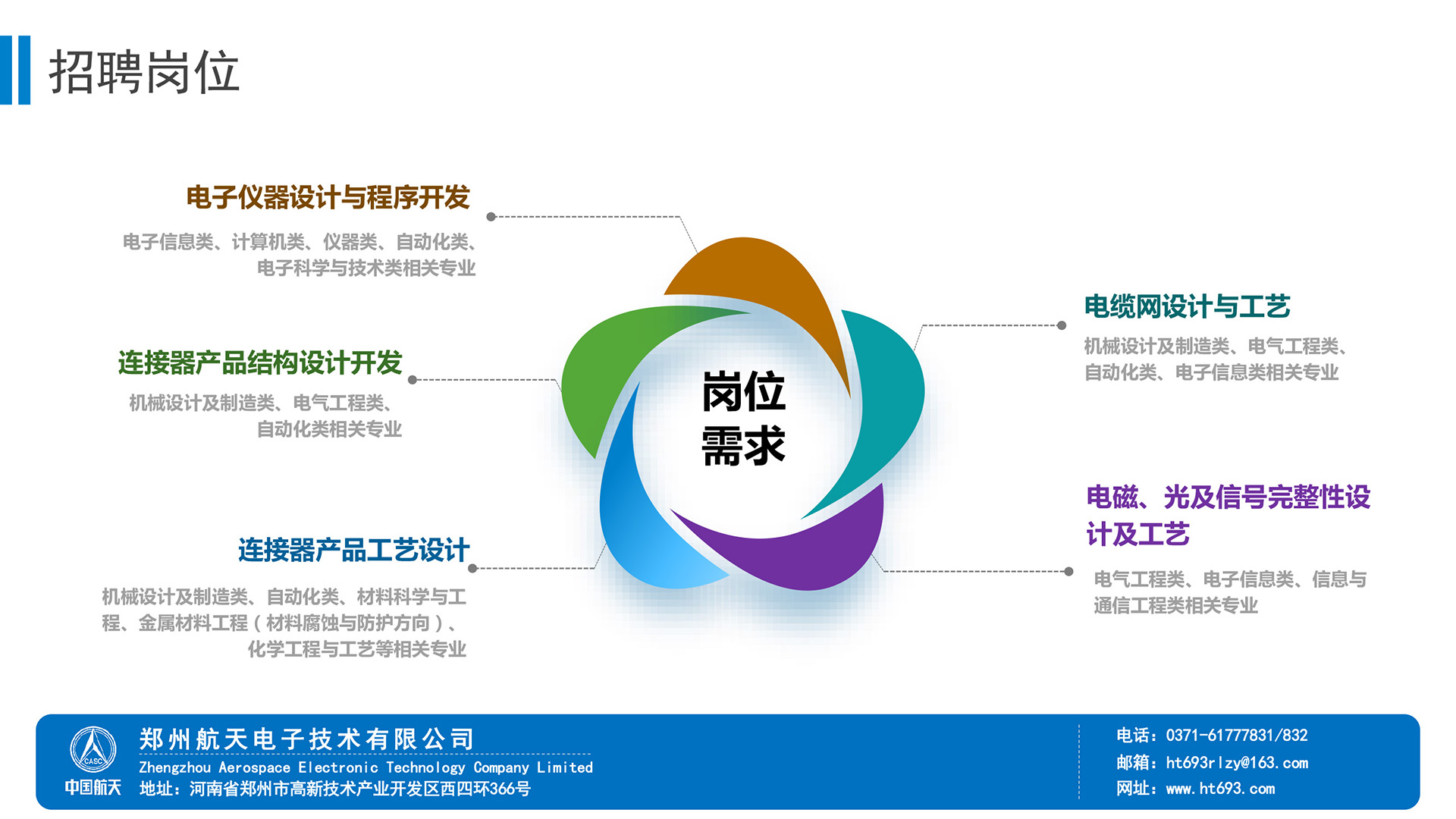 招聘岗位

电子仪器设计与程序开发

电子信息类、计算机类、仪器类、自动化类、电子科学与技术类相关专业

连接器产品结构设计开发

机械设计及制造类、电气工程类、自动化类相关专业

连接器产品工艺设计

机械设计及制造类、自动化类、材料科学与工程、金属材料工程（材料腐蚀与防护方向）、化学工程与工艺等相关专业

岗位需求

电缆网设计与工艺

机械设计及制造类、电气工程类、自动化类、电子信息类相关专业

电磁、光及信号完整性设计及工艺

电气工程类、电子信息类、信息与通信工程类相关专业

CASC
中国航天

郑州航天电子技术有限公司
Zhengzhou Aerospace Electronic Technology Company Limited
地址：河南省郑州市高新技术产业开发区西四环366号

电话：0371-61777831/832
邮箱：ht693rlzy@163.com
网址：www.ht693.com